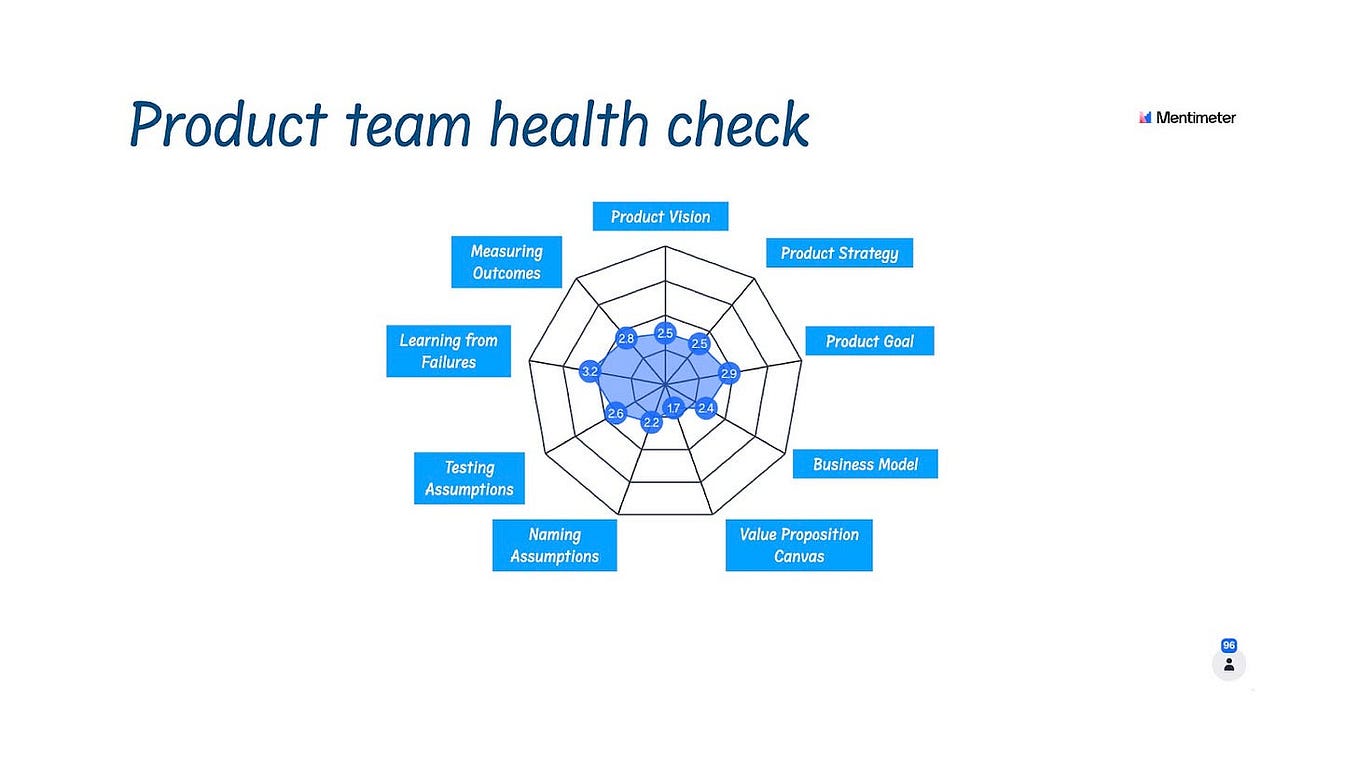 Product team health check

Mentimeter

Product Vision

Product Strategy

Product Goal

Business Model

Value Proposition Canvas

Naming Assumptions

Testing Assumptions

Learning from Failures

Measuring Outcomes

2.5

2.5

2.9

2.4

1.7

2.2

2.6

3.2

2.8

96